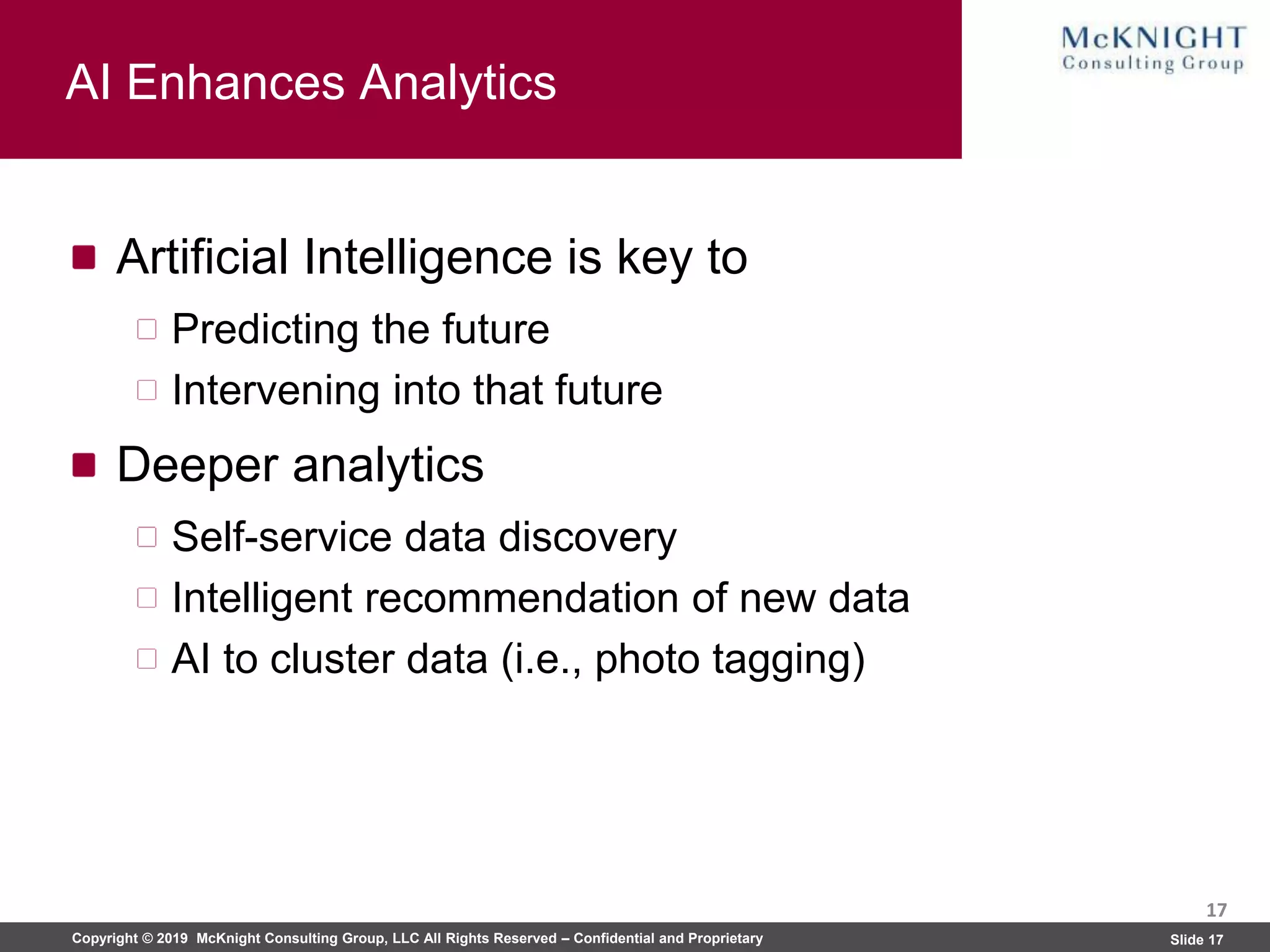 AI Enhances Analytics

McKNIGHT
Consulting Group

Artificial Intelligence is key to

Predicting the future

Intervening into that future

Deeper analytics

Self-service data discovery

Intelligent recommendation of new data

AI to cluster data (i.e., photo tagging)

17

Copyright © 2019 McKnight Consulting Group, LLC All Rights Reserved – Confidential and Proprietary

Slide 17